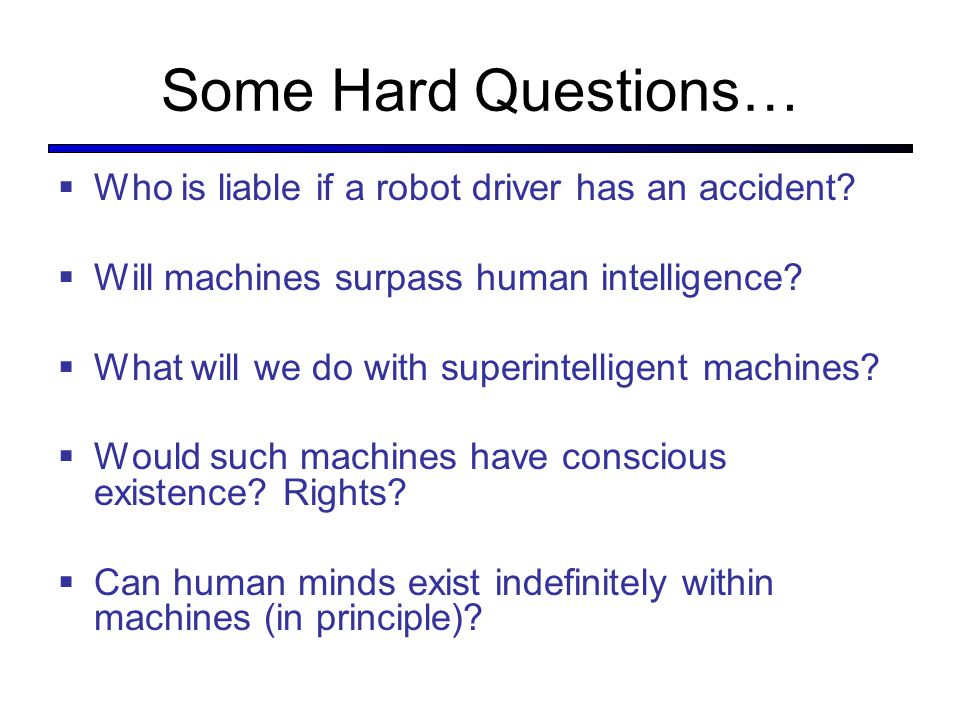 Some Hard Questions…

▪ Who is liable if a robot driver has an accident?

▪ Will machines surpass human intelligence?

▪ What will we do with superintelligent machines?

▪ Would such machines have conscious existence? Rights?

▪ Can human minds exist indefinitely within machines (in principle)?